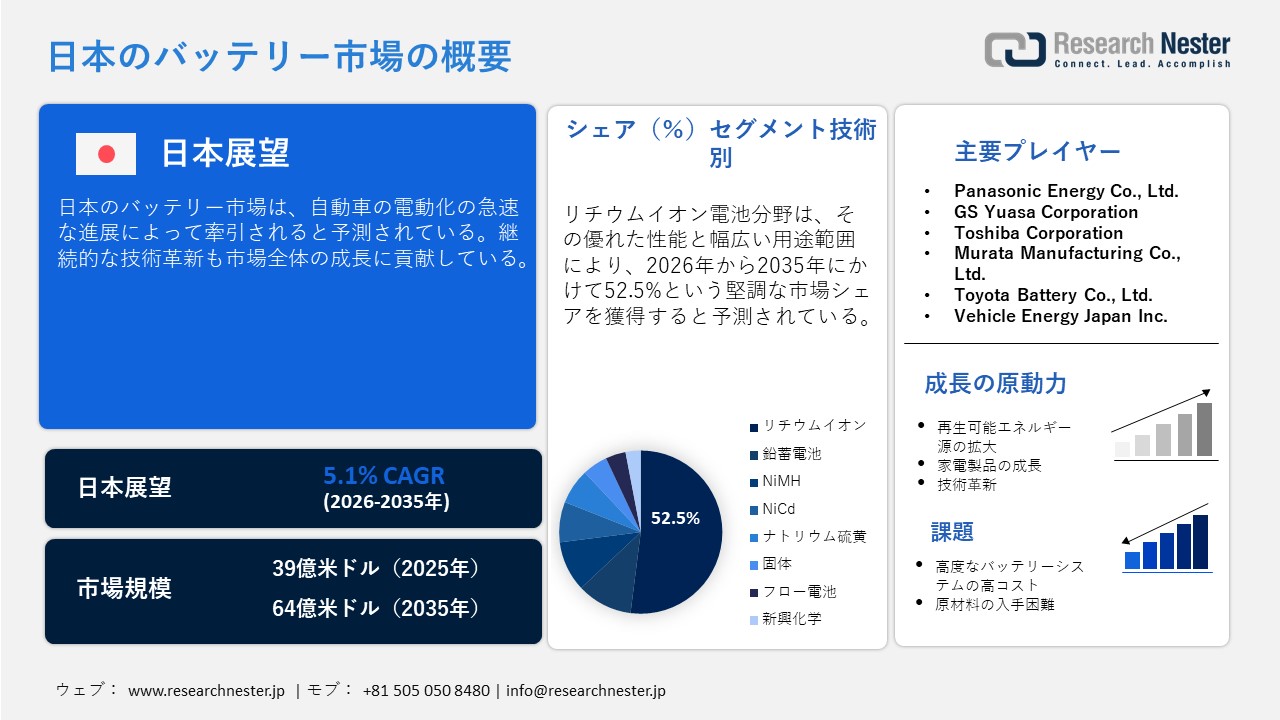 日本のバッテリー市場の概要

Research Nester
Connect. Lead. Accomplish

日本展望

日本のバッテリー市場は、自動車の電動化の急速な進展によって牽引されると予測されている。継続的な技術革新も市場全体の成長に貢献している。

日本展望
5.1% CAGR
(2026-2035年)

市場規模
39億米ドル（2025年）
64億米ドル（2035年）

シェア（%）セグメント技術別

リチウムイオン電池分野は、その優れた性能と幅広い用途範囲により、2026年から2035年にかけて52.5%という堅調な市場シェアを獲得すると予測されている。

52.5%

リチウムイオン
鉛蓄電池
NiMH
NiCd
ナトリウム硫黄
固体
フロー電池
新興化学

主要プレイヤー

• Panasonic Energy Co., Ltd.
• GS Yuasa Corporation
• Toshiba Corporation
• Murata Manufacturing Co., Ltd.
• Toyota Battery Co., Ltd.
• Vehicle Energy Japan Inc.

成長の原動力

• 再生可能エネルギー源の拡大
• 家電製品の成長
• 技術革新

課題

• 高度なバッテリーシステムの高コスト
• 原材料の入手困難

ウェブ： www.researchnester.jp | モブ： +81 505 050 8480 | info@researchnester.jp